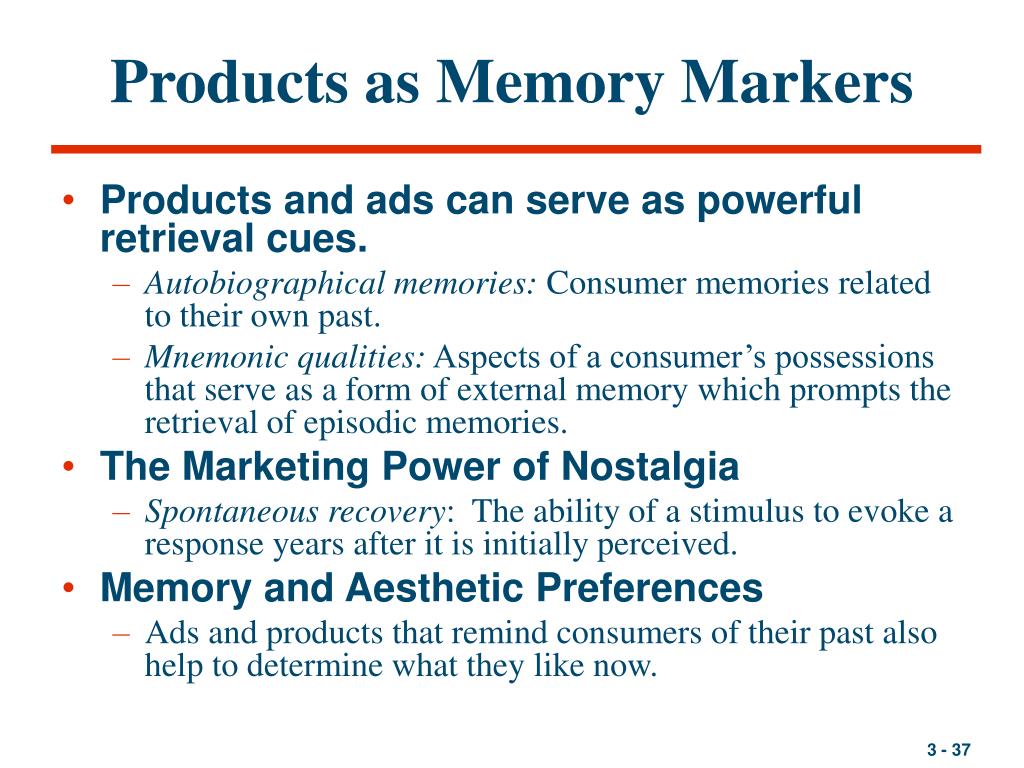 Products as Memory Markers

• Products and ads can serve as powerful retrieval cues.
– Autobiographical memories: Consumer memories related to their own past.
– Mnemonic qualities: Aspects of a consumer’s possessions that serve as a form of external memory which prompts the retrieval of episodic memories.

• The Marketing Power of Nostalgia
– Spontaneous recovery: The ability of a stimulus to evoke a response years after it is initially perceived.

• Memory and Aesthetic Preferences
– Ads and products that remind consumers of their past also help to determine what they like now.

3 - 37